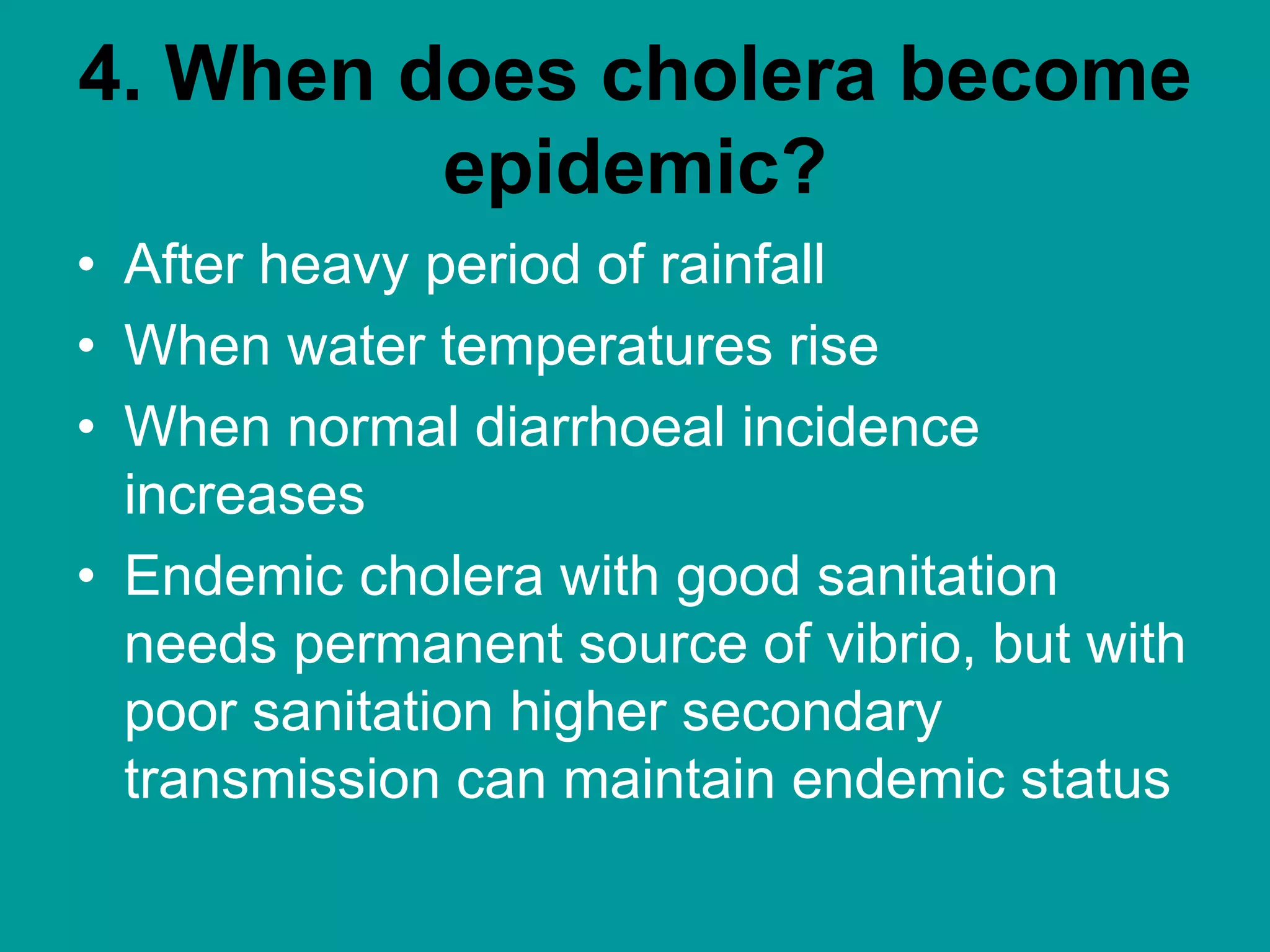 4. When does cholera become epidemic?

• After heavy period of rainfall
• When water temperatures rise
• When normal diarrhoeal incidence increases
• Endemic cholera with good sanitation needs permanent source of vibrio, but with poor sanitation higher secondary transmission can maintain endemic status